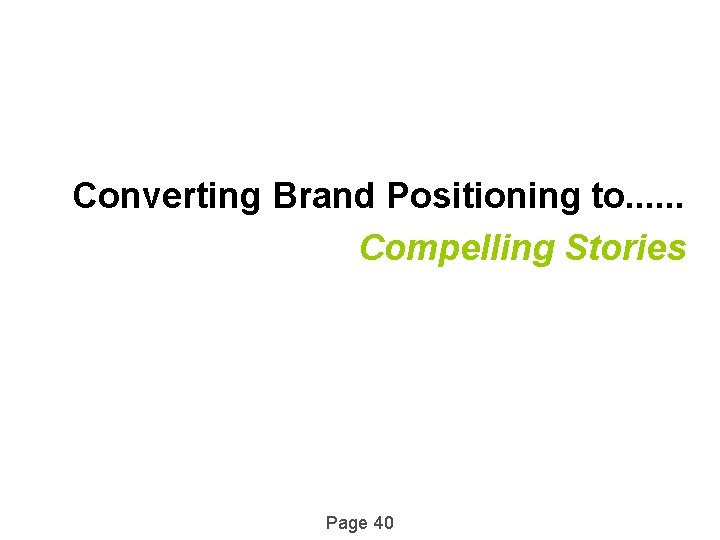 Converting Brand Positioning to......

Compelling Stories

Page 40